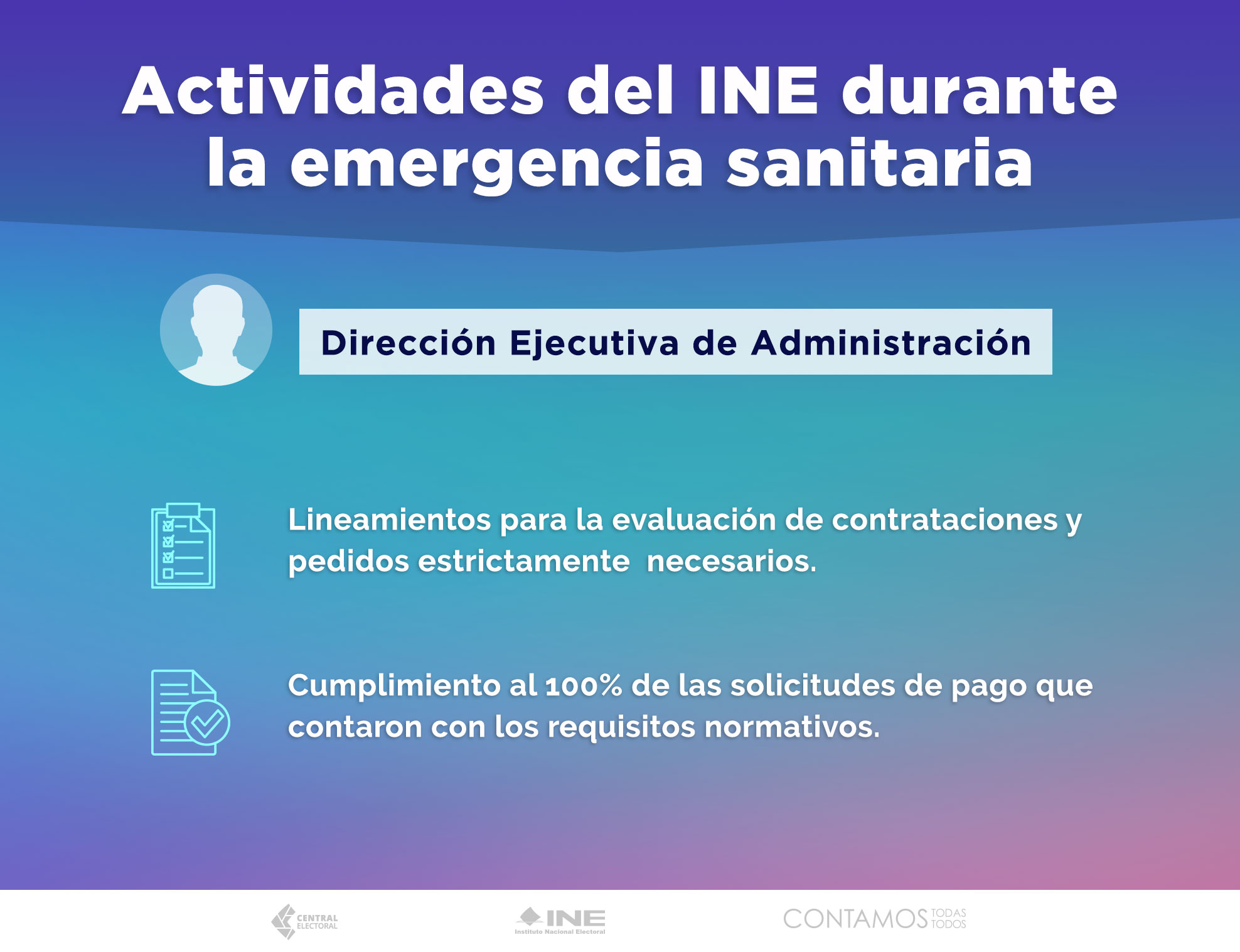 Actividades del INE durante la emergencia sanitaria

Dirección Ejecutiva de Administración

Lineamientos para la evaluación de contrataciones y pedidos estrictamente necesarios.

Cumplimiento al 100% de las solicitudes de pago que contaron con los requisitos normativos.

CENTRAL ELECTORAL

INE
Instituto Nacional Electoral

CONTAMOS TODAS TODOS